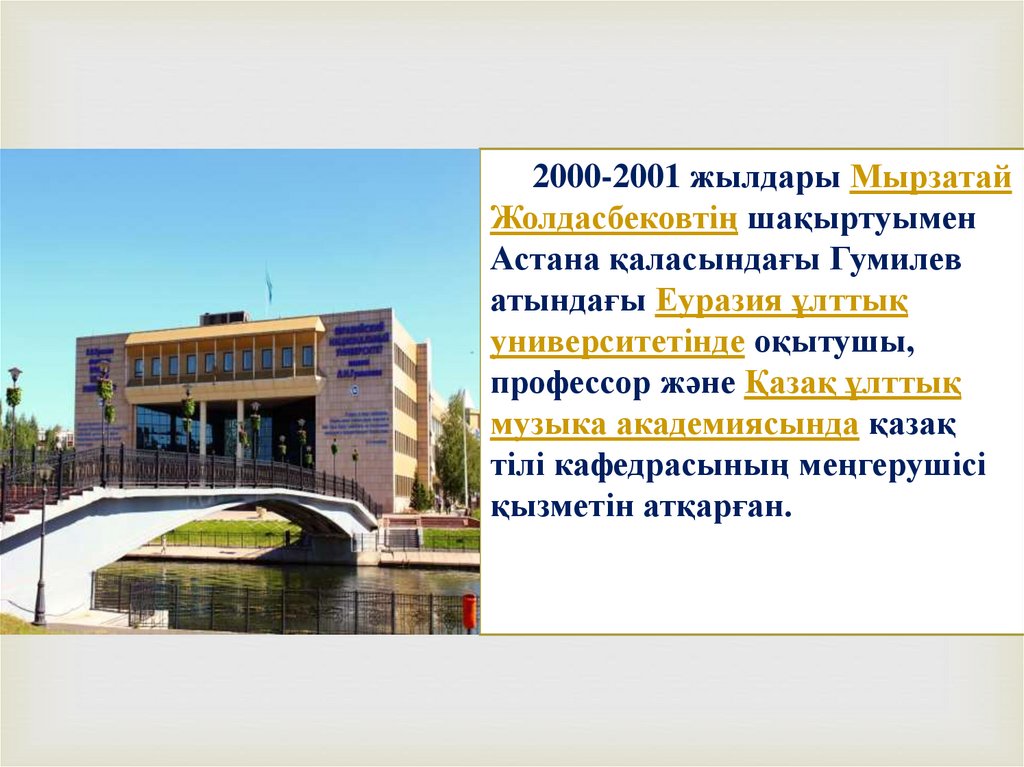 2000-2001 жылдары Мырзатай Жолдасбековтің шақыртуымен Астана қаласындағы Гумилев атындағы Еуразия ұлттық университетінде оқытушы, профессор және Қазақ ұлттық музыка академиясында қазақ тілі кафедрасының меңгерушісі қызметін атқарған.